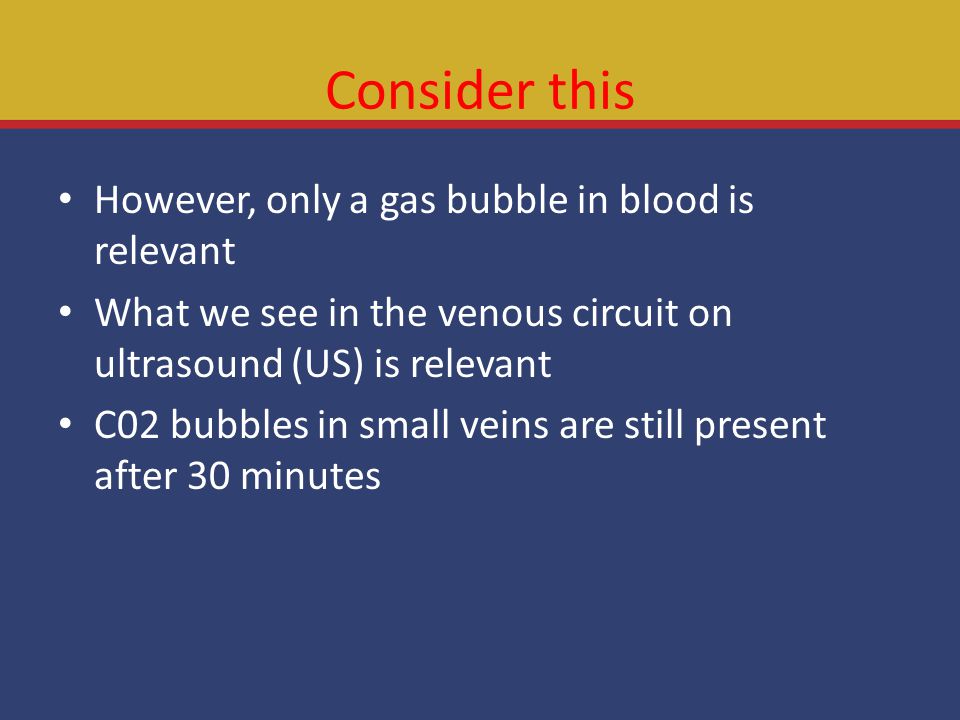 Consider this

• However, only a gas bubble in blood is relevant
• What we see in the venous circuit on ultrasound (US) is relevant
• C02 bubbles in small veins are still present after 30 minutes